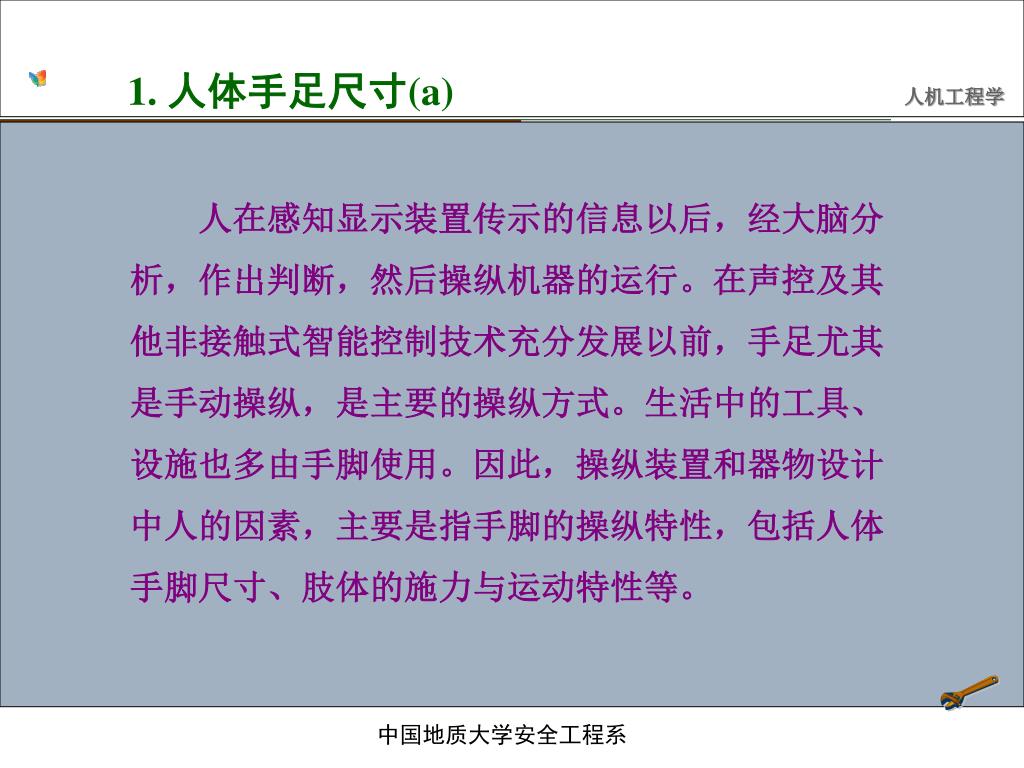 1. 人体手足尺寸(a)

人机工程学

人在感知显示装置传示的信息以后，经大脑分析，作出判断，然后操纵机器的运行。在声控及其他非接触式智能控制技术充分发展以前，手足尤其是手动操纵，是主要的操纵方式。生活中的工具、设施也多由手脚使用。因此，操纵装置和器物设计中人的因素，主要是指手脚的操纵特性，包括人体手脚尺寸、肢体的施力与运动特性等。

中国地质大学安全工程系